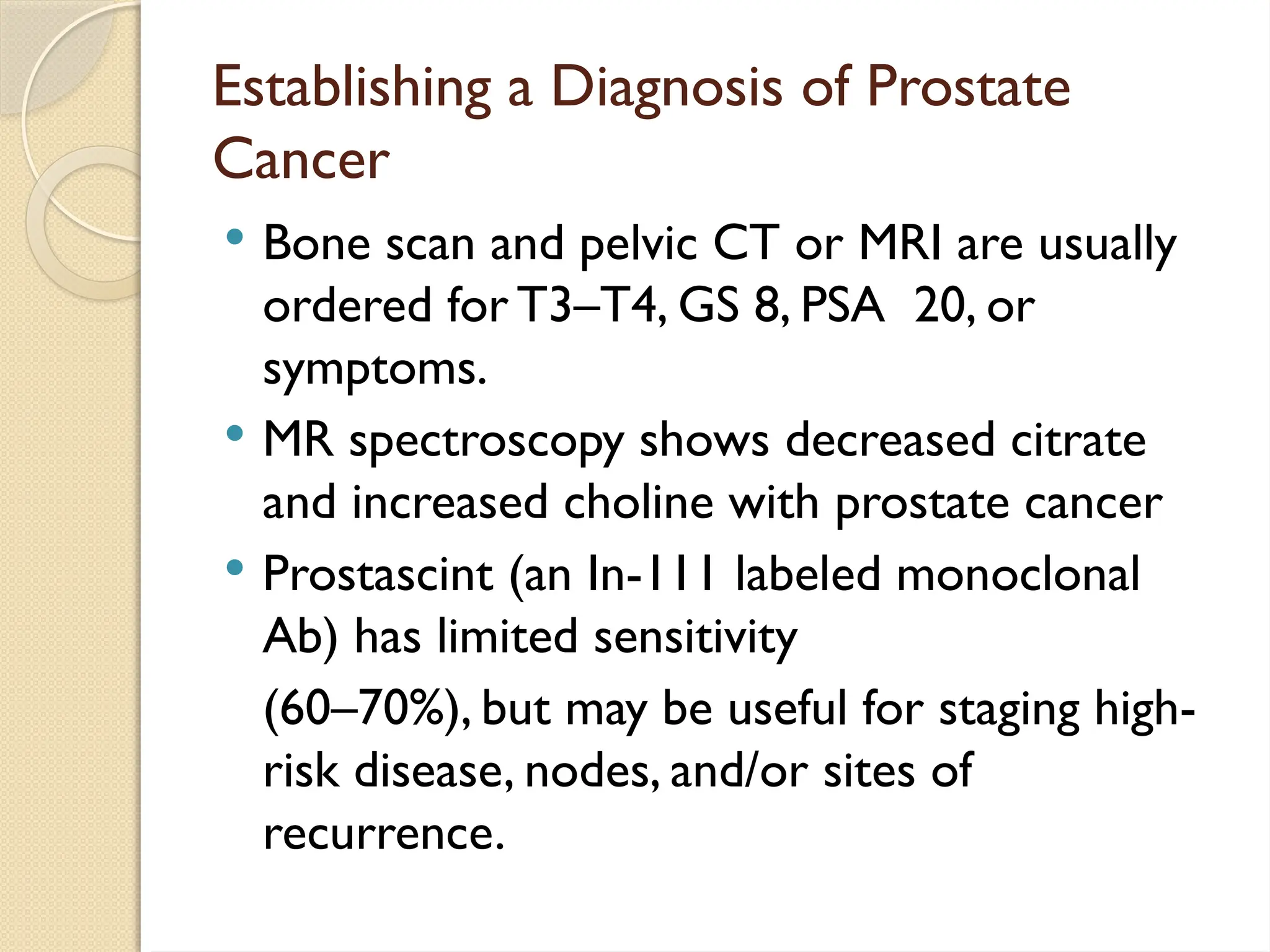 Establishing a Diagnosis of Prostate Cancer

• Bone scan and pelvic CT or MRI are usually ordered for T3–T4, GS 8, PSA 20, or symptoms.

• MR spectroscopy shows decreased citrate and increased choline with prostate cancer

• Prostascint (an In-111 labeled monoclonal Ab) has limited sensitivity

(60–70%), but may be useful for staging high-risk disease, nodes, and/or sites of recurrence.